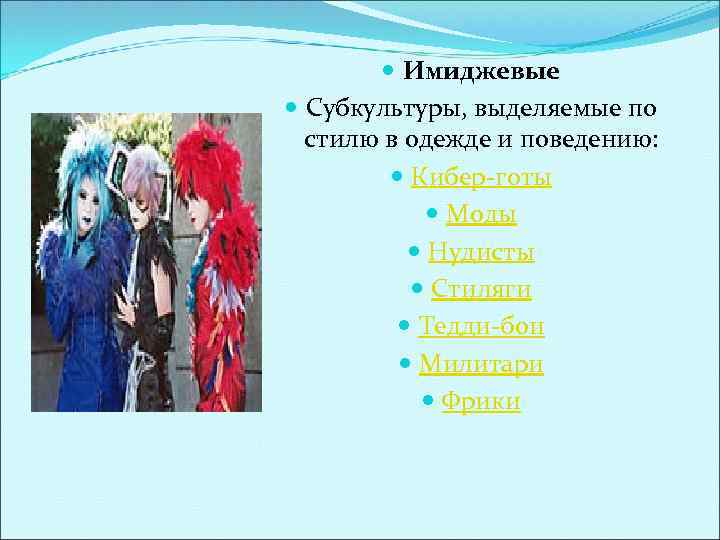 Имиджевые

Субкультуры, выделяемые по стилю в одежде и поведению:

Кибер-готы

Моды

Нудисты

Стиляги

Тедди-бои

Милитари

Фрики